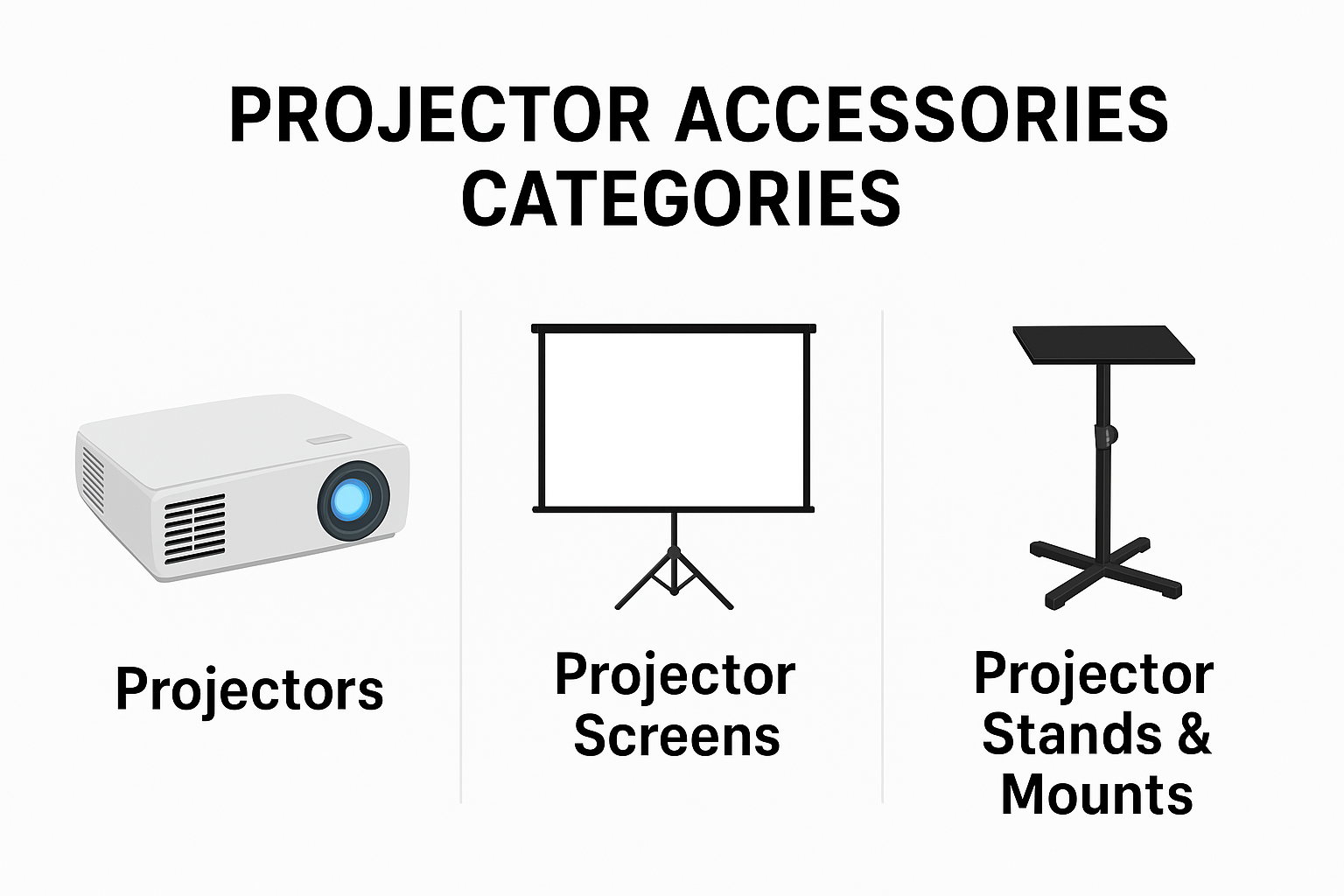 PROJECTOR ACCESSORIES CATEGORIES

Projectors

Projector Screens

Projector Stands & Mounts